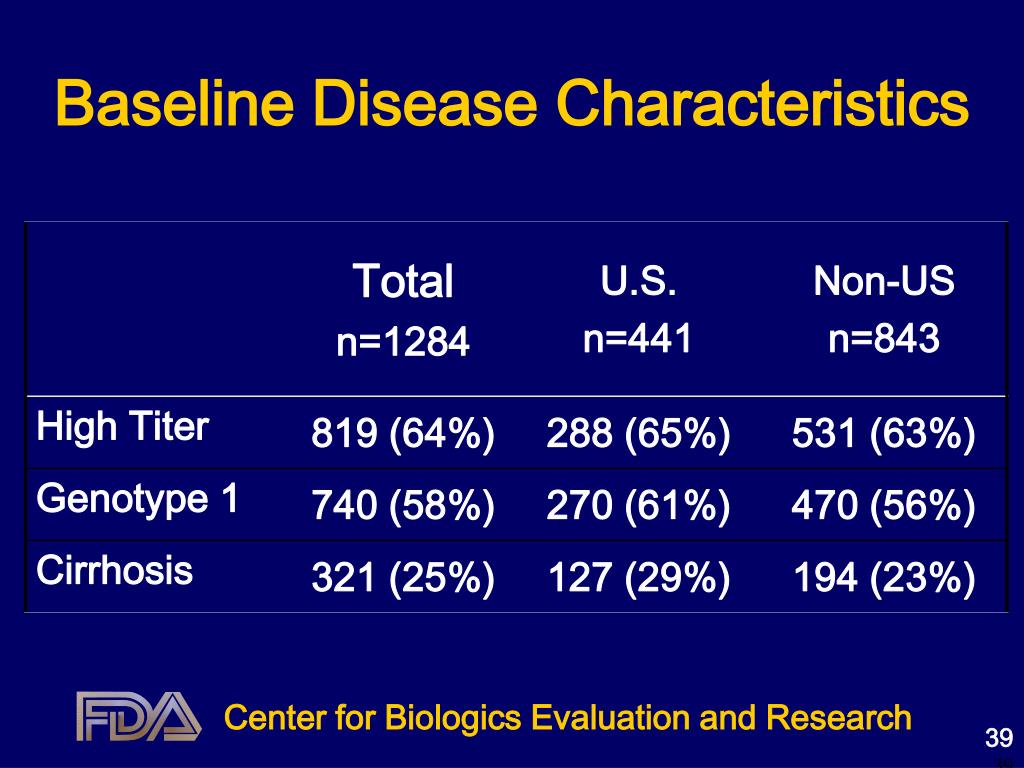 Baseline Disease Characteristics

| | Total n=1284 | U.S. n=441 | Non-US n=843 |
|---|---|---|---|
| High Titer | 819 (64%) | 288 (65%) | 531 (63%) |
| Genotype 1 | 740 (58%) | 270 (61%) | 470 (56%) |
| Cirrhosis | 321 (25%) | 127 (29%) | 194 (23%) |

FDA Center for Biologics Evaluation and Research

39